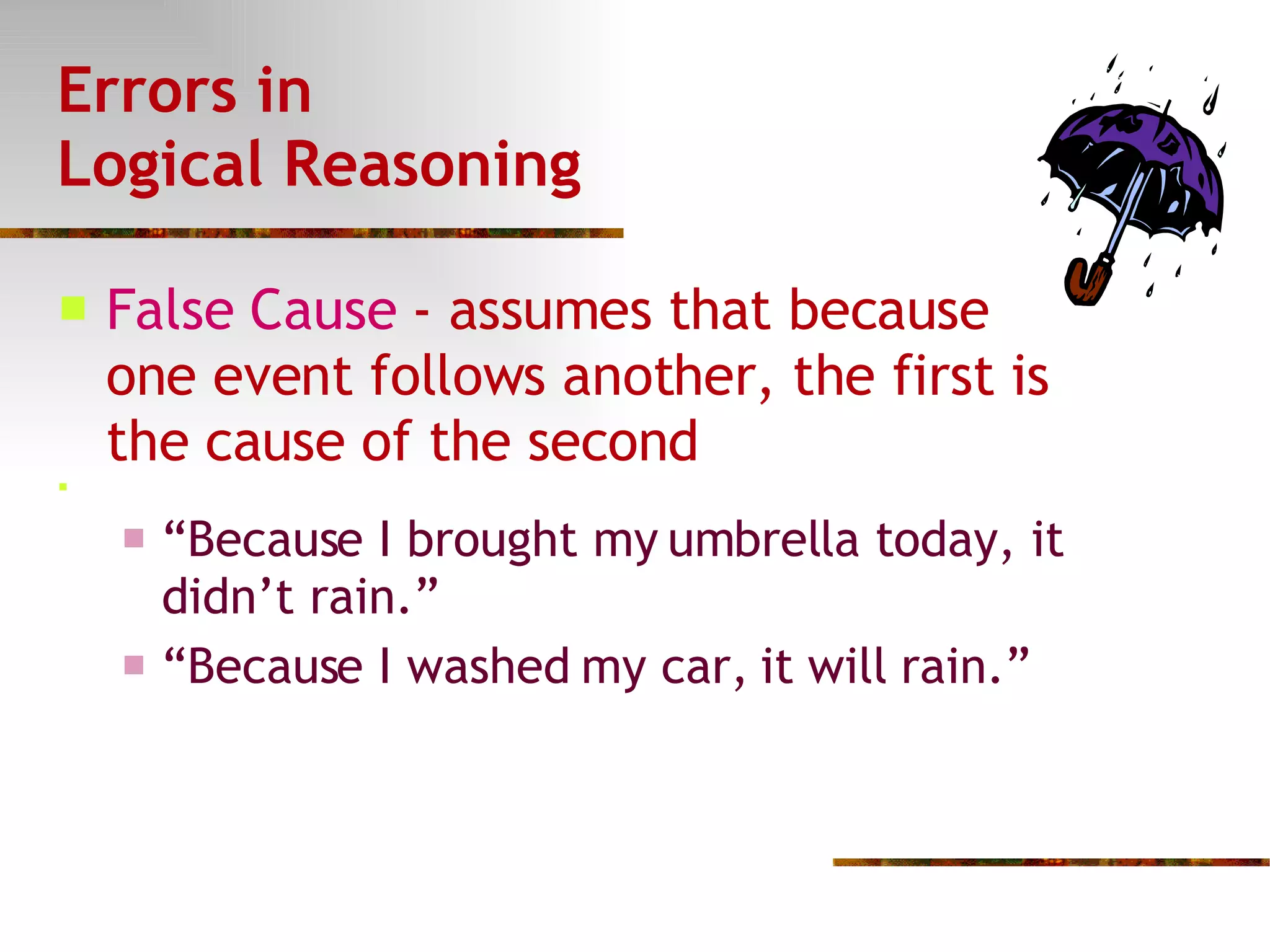 Errors in
Logical Reasoning

False Cause - assumes that because one event follows another, the first is the cause of the second

“Because I brought my umbrella today, it didn’t rain.”

“Because I washed my car, it will rain.”